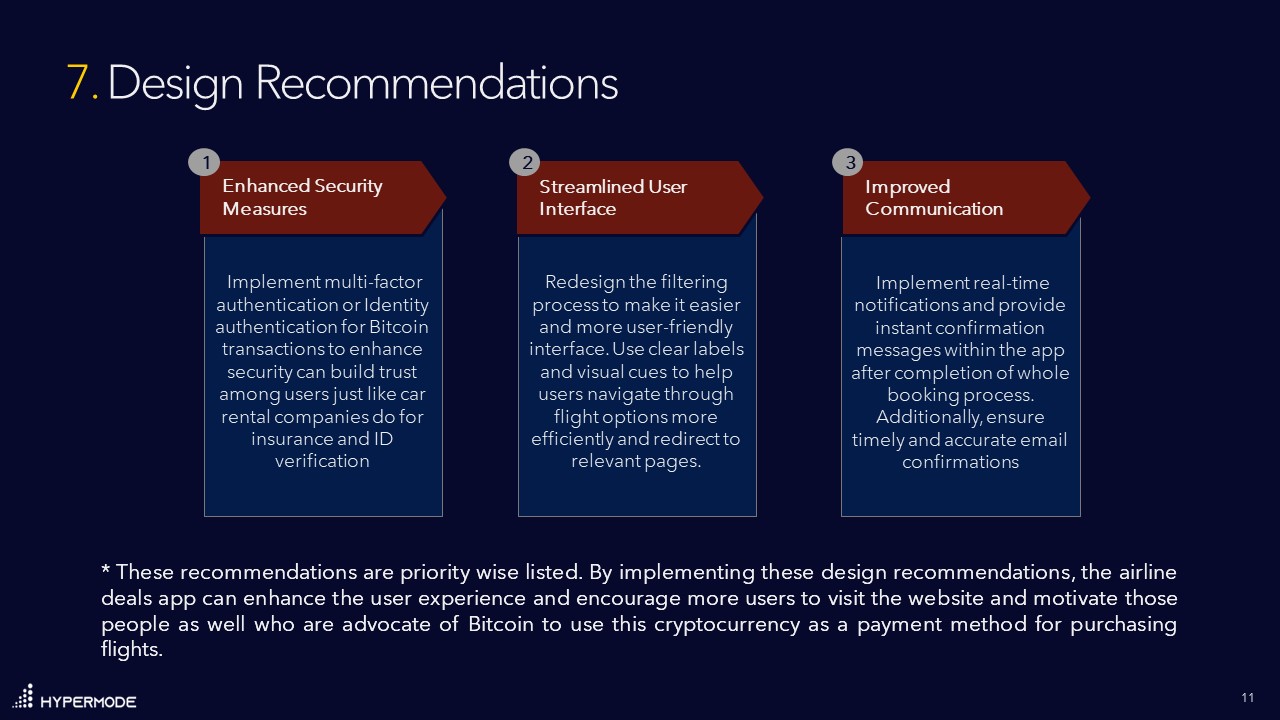 7. Design Recommendations

1
Enhanced Security Measures

Implement multi-factor authentication or Identity authentication for Bitcoin transactions to enhance security can build trust among users just like car rental companies do for insurance and ID verification

2
Streamlined User Interface

Redesign the filtering process to make it easier and more user-friendly interface. Use clear labels and visual cues to help users navigate through flight options more efficiently and redirect to relevant pages.

3
Improved Communication

Implement real-time notifications and provide instant confirmation messages within the app after completion of whole booking process. Additionally, ensure timely and accurate email confirmations

* These recommendations are priority wise listed. By implementing these design recommendations, the airline deals app can enhance the user experience and encourage more users to visit the website and motivate those people as well who are advocate of Bitcoin to use this cryptocurrency as a payment method for purchasing flights.

HYPERMODE

11